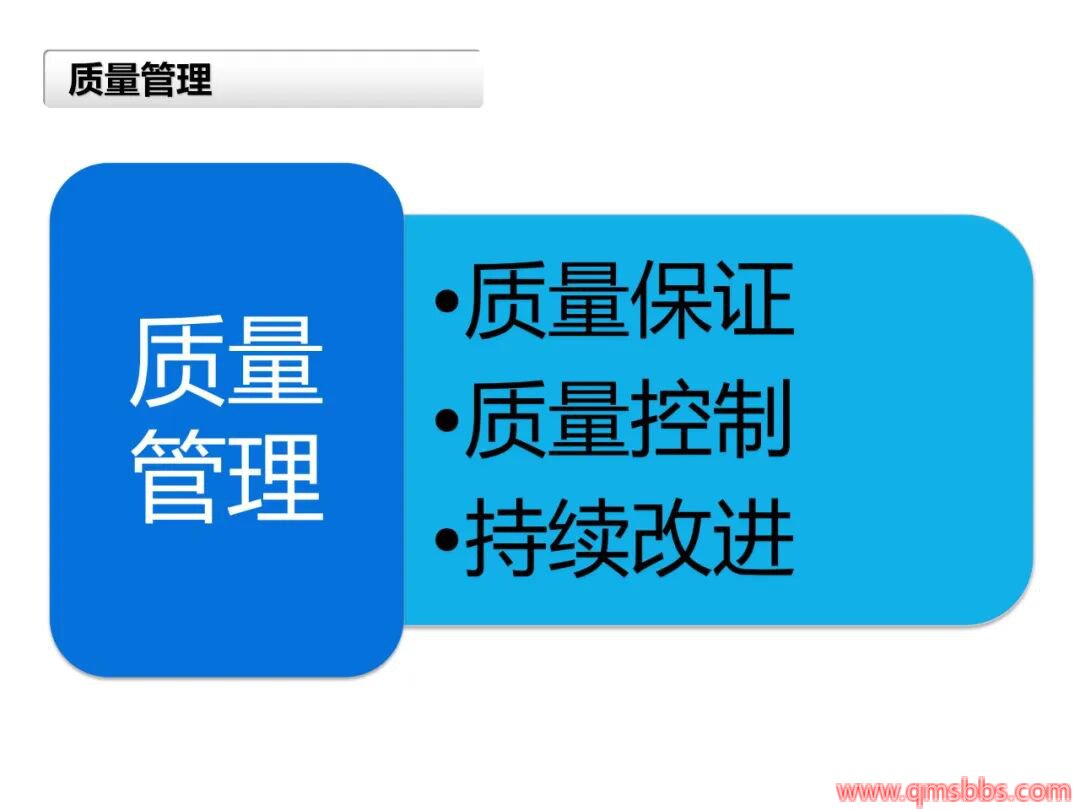 质量管理

质量管理

•质量保证
•质量控制
•持续改进

www.qmsbbs.com